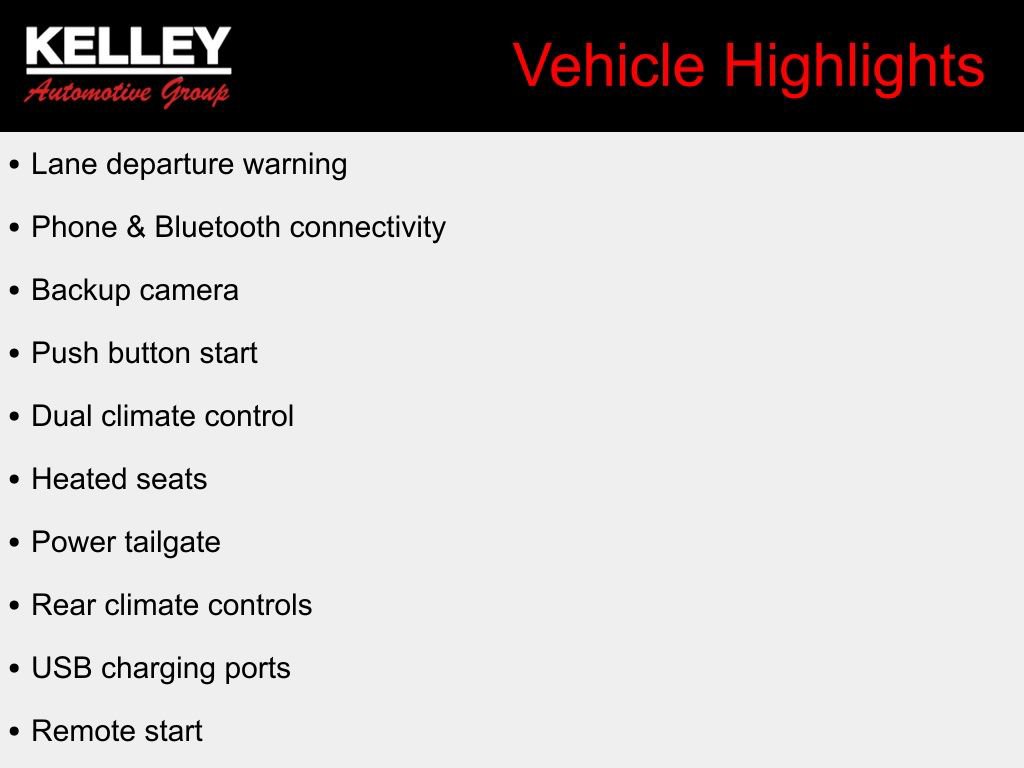 KELLEY
Automotive Group

Vehicle Highlights

• Lane departure warning
• Phone & Bluetooth connectivity
• Backup camera
• Push button start
• Dual climate control
• Heated seats
• Power tailgate
• Rear climate controls
• USB charging ports
• Remote start